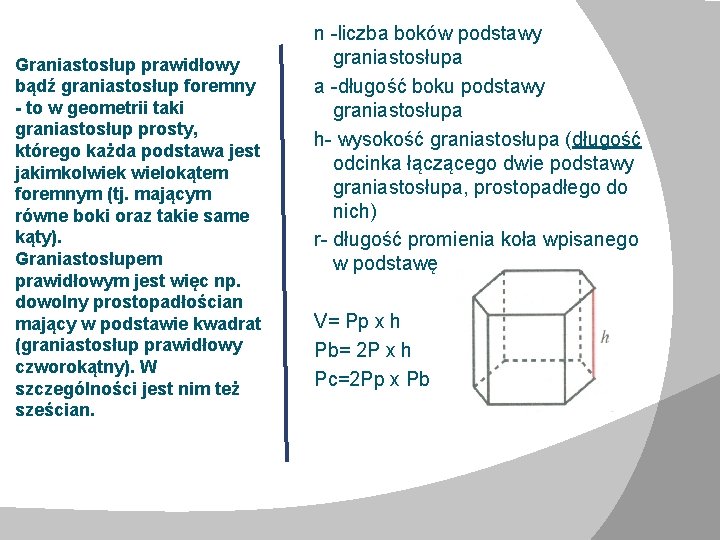 Graniastosłup prawidłowy bądź graniastosłup foremny - to w geometrii taki graniastosłup prosty, którego każda podstawa jest jakimkolwiek wielokątem foremnym (tj. mającym równe boki oraz takie same kąty).
Graniastosłupem prawidłowym jest więc np. dowolny prostopadłościan mający w podstawie kwadrat (graniastosłup prawidłowy czworokątny). W szczególności jest nim też sześcian.

n -liczba boków podstawy graniastosłupa

a -długość boku podstawy graniastosłupa

h- wysokość graniastosłupa (długość odcinka łączącego dwie podstawy graniastosłupa, prostopadłego do nich)

r- długość promienia koła wpisanego w podstawę

V= Pp x h
Pb= 2P x h
Pc=2Pp x Pb

h